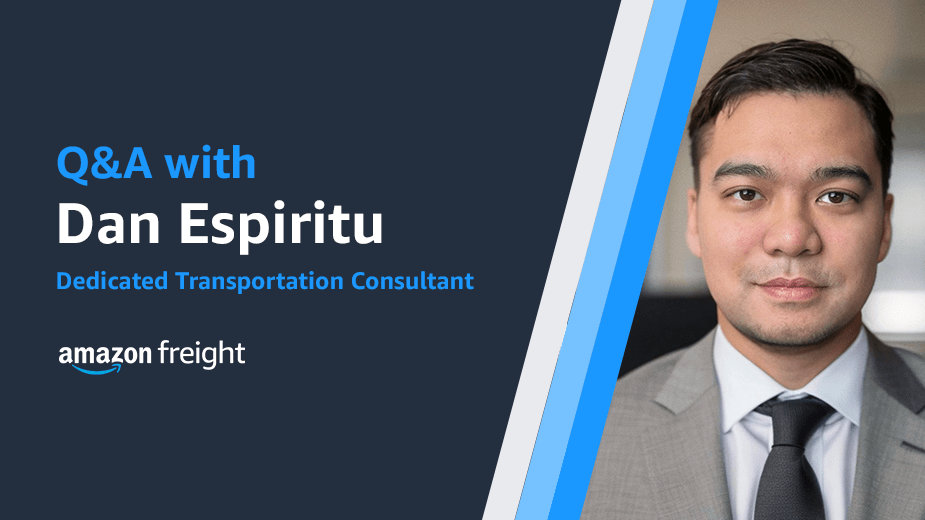 Q&A with
Dan Espiritu
Dedicated Transportation Consultant

amazon freight